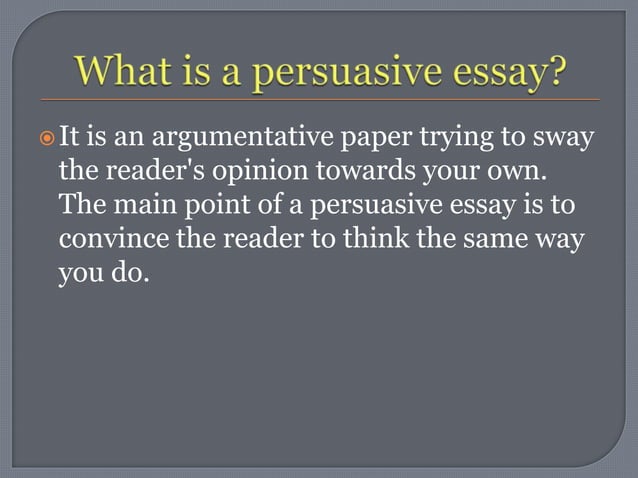 What is a persuasive essay?

It is an argumentative paper trying to sway the reader's opinion towards your own. The main point of a persuasive essay is to convince the reader to think the same way you do.